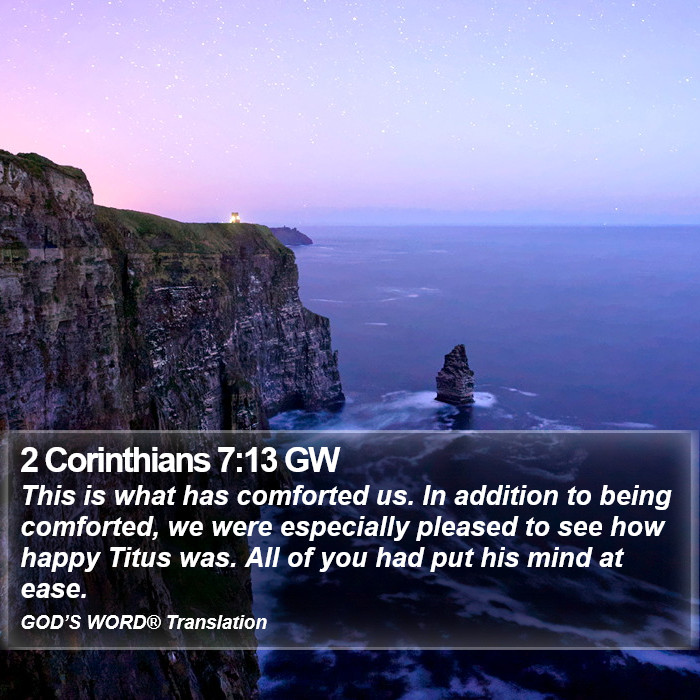 2 Corinthians 7:13 GW

This is what has comforted us. In addition to being comforted, we were especially pleased to see how happy Titus was. All of you had put his mind at ease.

GOD'S WORD® Translation